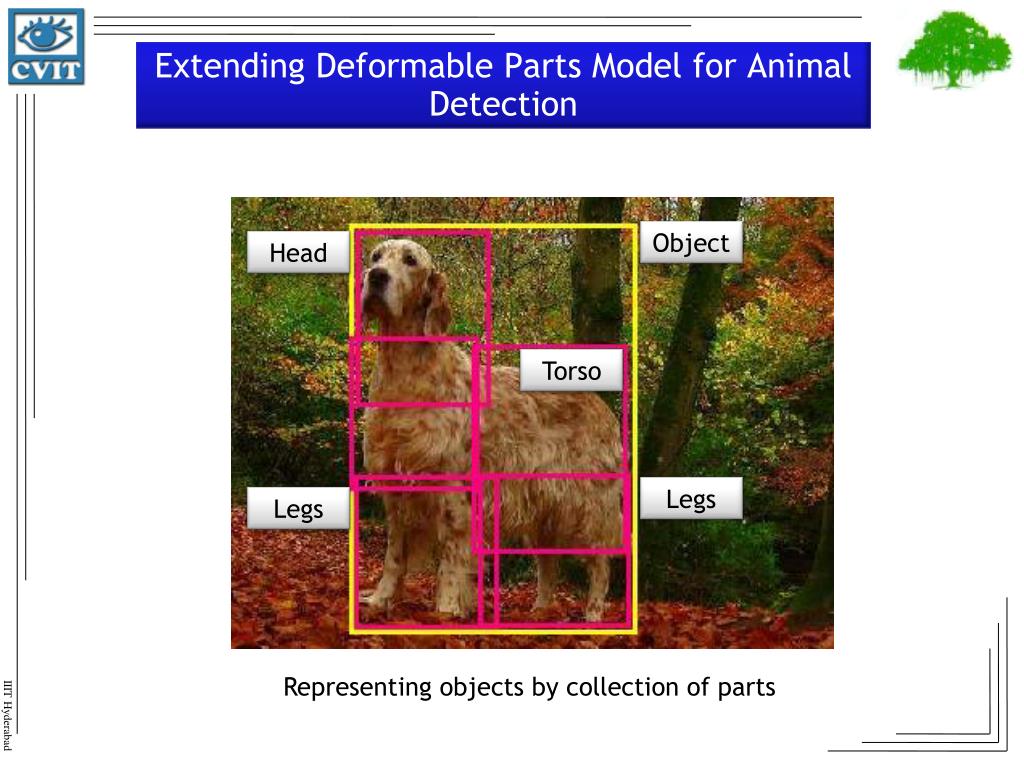 CVIT

Extending Deformable Parts Model for Animal Detection

Head

Object

Torso

Legs

Legs

Representing objects by collection of parts

IIIT Hyderabad